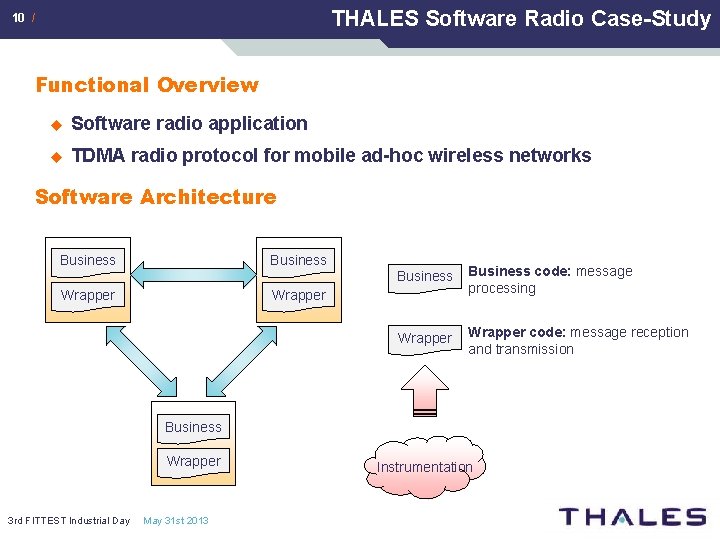 10 /

THALES Software Radio Case-Study

Functional Overview

Software radio application

TDMA radio protocol for mobile ad-hoc wireless networks

Software Architecture

Business

Wrapper

Business

Wrapper

Business

Wrapper

Business

Business code: message processing

Wrapper

Wrapper code: message reception and transmission

Instrumentation

3rd FITTEST Industrial Day May 31st 2013

THALES